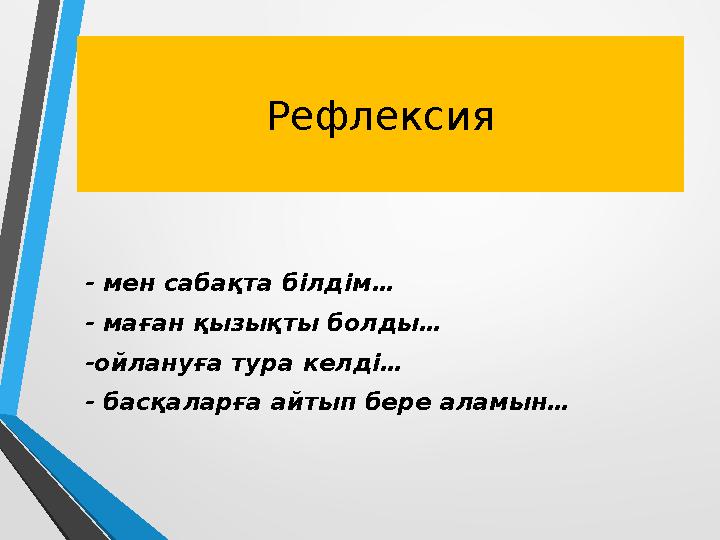 Рефлексия

- мен сабақта білдім…
- маған қызықты болды…
-ойлануға тура келді…
- басқаларға айтып бере аламын…